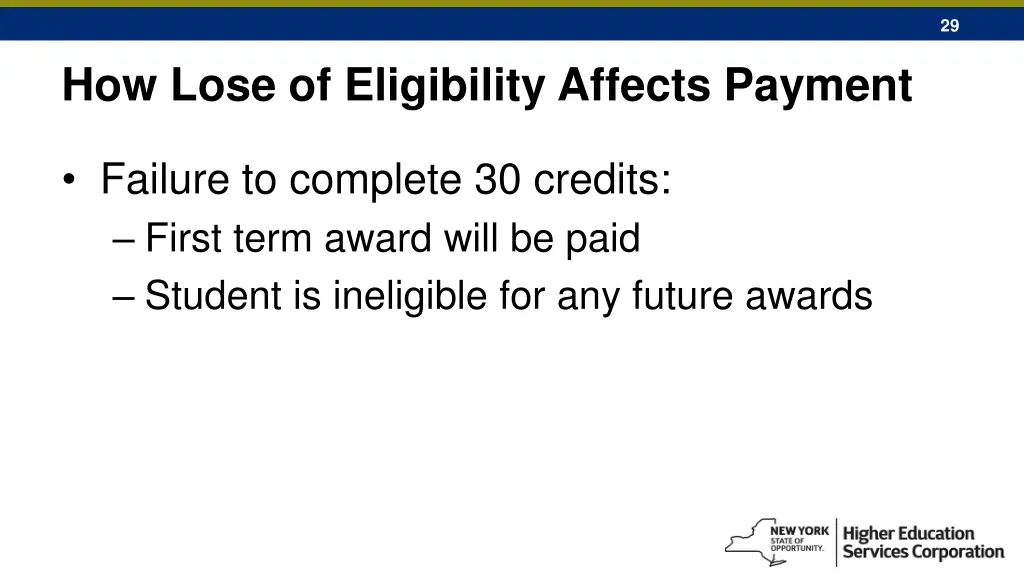 29

How Lose of Eligibility Affects Payment

• Failure to complete 30 credits:
– First term award will be paid
– Student is ineligible for any future awards

NEW YORK STATE OF OPPORTUNITY. Higher Education Services Corporation